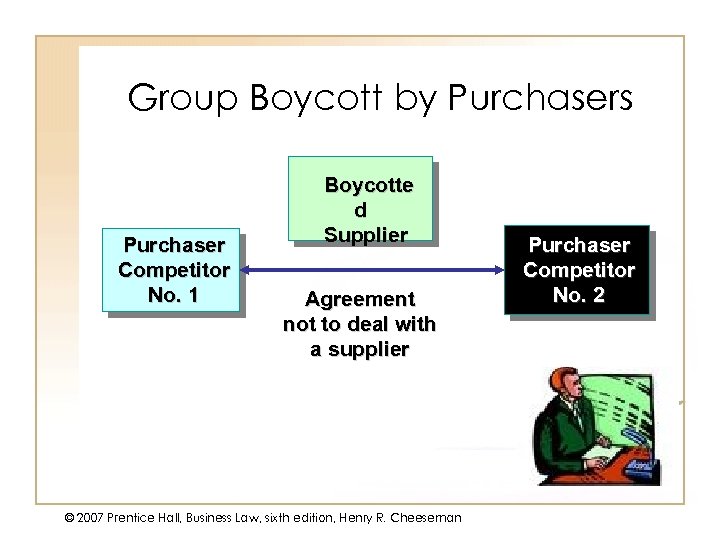 Group Boycott by Purchasers

Boycotte
d
Supplier

Purchaser Competitor No. 1

Purchaser Competitor No. 2

Agreement not to deal with a supplier

© 2007 Prentice Hall, Business Law, sixth edition, Henry R. Cheeseman